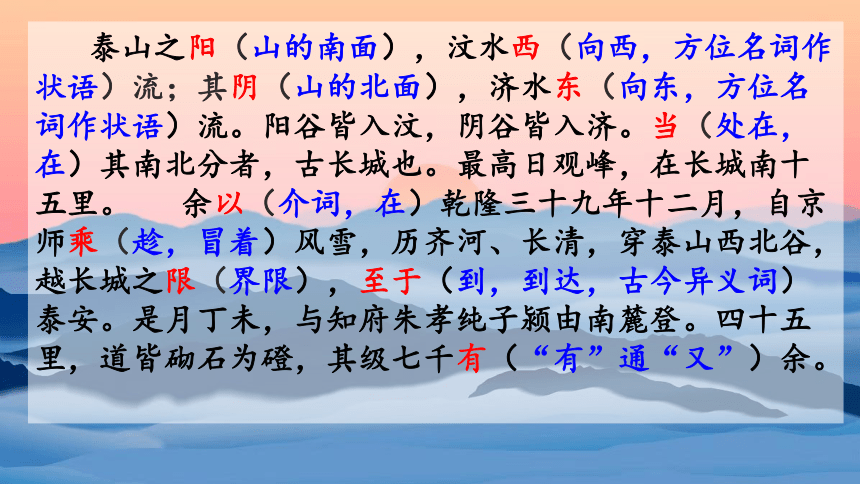 泰山之阳（山的南面），汶水西（向西，方位名词作状语）流；其阴（山的北面），济水东（向东，方位名词作状语）流。阳谷皆入汶，阴谷皆入济。当（处在，在）其南北分者，古长城也。最高日观峰，在长城南十五里。　余以（介词，在）乾隆三十九年十二月，自京师乘（趁，冒着）风雪，历齐河、长清，穿泰山西北谷，越长城之限（界限），至于（到，到达，古今异义词）泰安。是月丁未，与知府朱孝纯子颍由南麓登。四十五里，道皆砌石为磴，其级七千有（“有”通“又”）余。